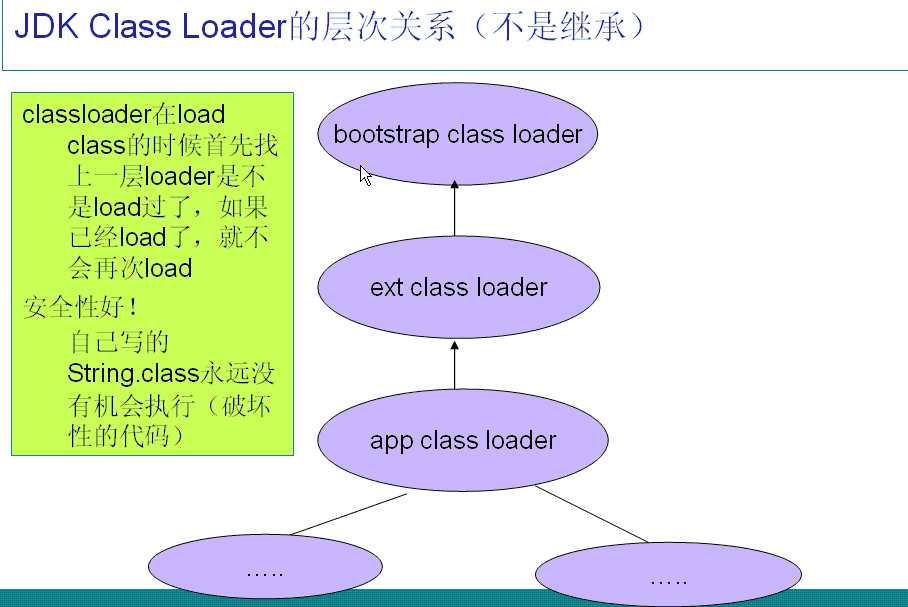 JDK Class Loader的层次关系（不是继承）

classloader在load class的时候首先找上一层loader是不是load过了，如果已经load了，就不会再次load

安全性好！

自己写的String.class永远没有机会执行（破坏性的代码）

bootstrap class loader

ext class loader

app class loader

…..

…..